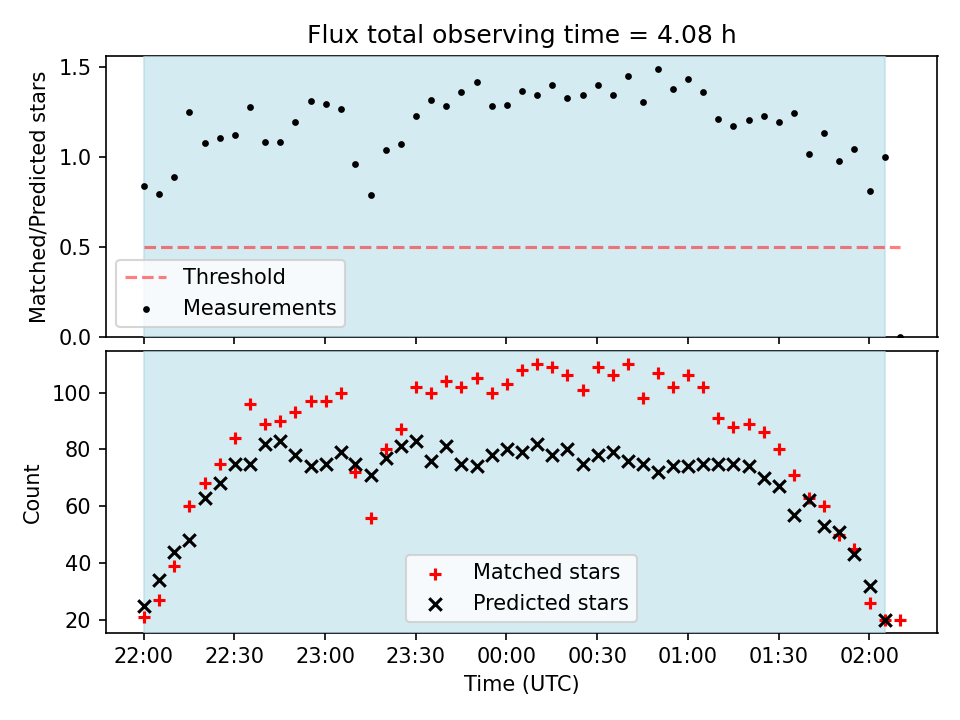 Flux total observing time = 4.08 h

Matched/Predicted stars

1.5
1.0
0.5
0.0

Threshold
Measurements

Count

100
80
60
40
20

Matched stars
Predicted stars

22:00 22:30 23:00 23:30 00:00 00:30 01:00 01:30 02:00

Time (UTC)